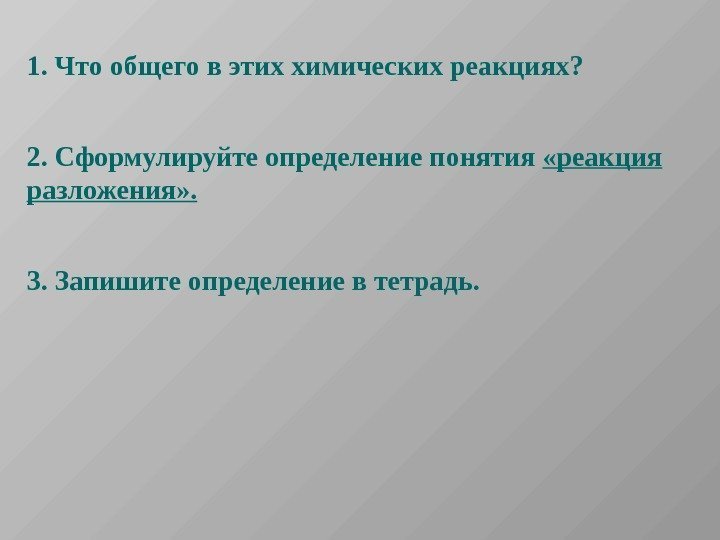 1. Что общего в этих химических реакциях?

2. Сформулируйте определение понятия «реакция разложения».

3. Запишите определение в тетрадь.